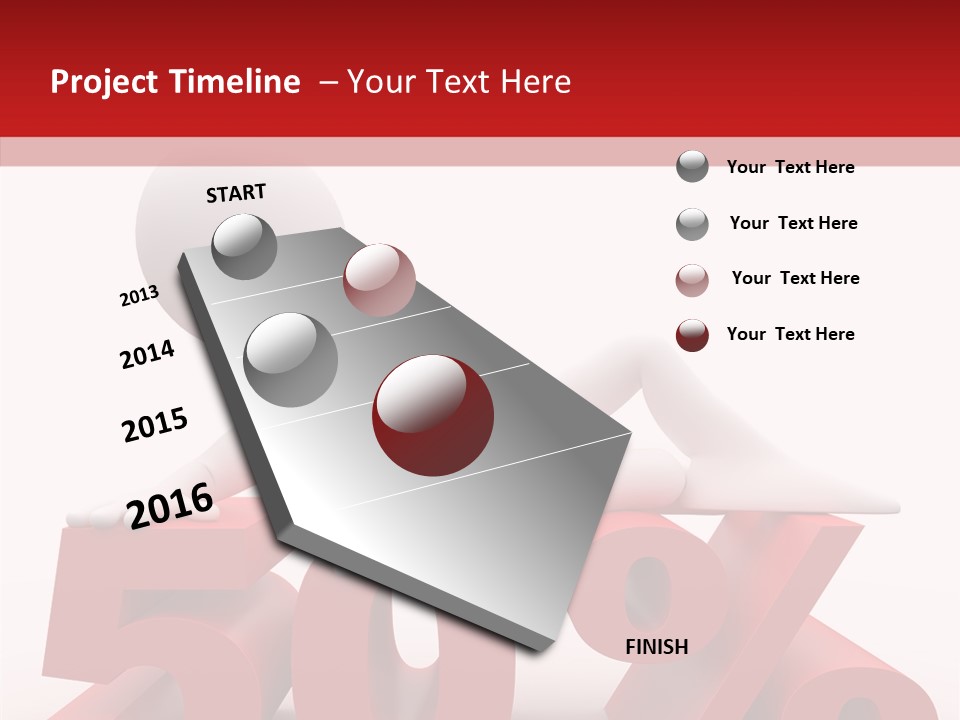 Project Timeline – Your Text Here

START

2013

2014

2015

2016

FINISH

Your Text Here

Your Text Here

Your Text Here

Your Text Here

50%